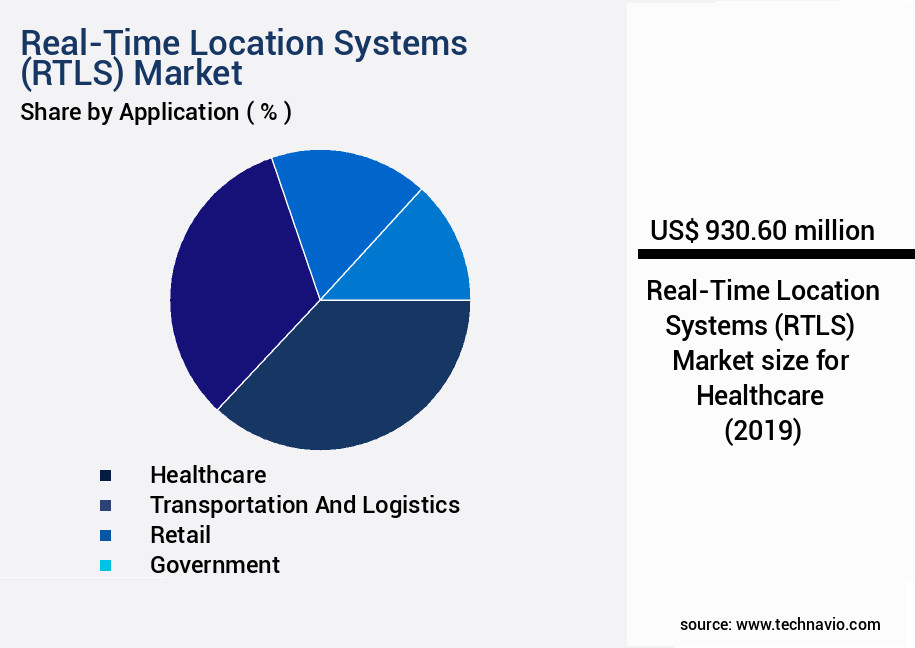 Real-Time Location Systems (RTLS) Market
Share by Application ( % )

Healthcare
Transportation And Logistics
Retail
Government

US$ 930.60 million

Real-Time Location Systems (RTLS) Market size for Healthcare (2019)

source: www.technavio.com